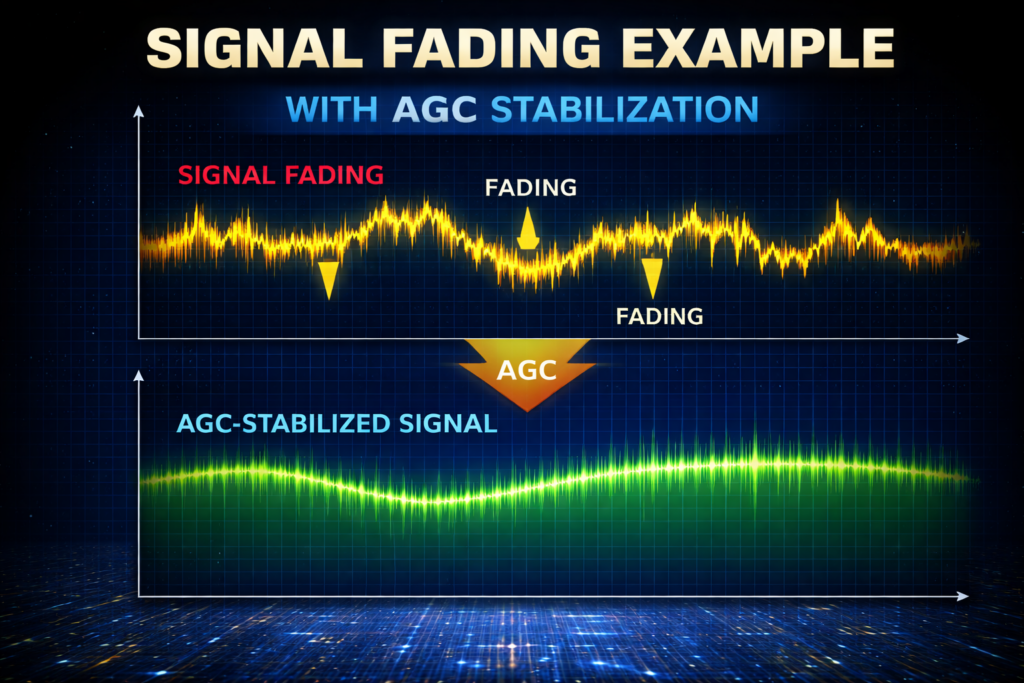 SIGNAL FADING EXAMPLE

WITH AGC STABILIZATION

SIGNAL FADING

FADING

FADING

AGC

AGC-STABILIZED SIGNAL